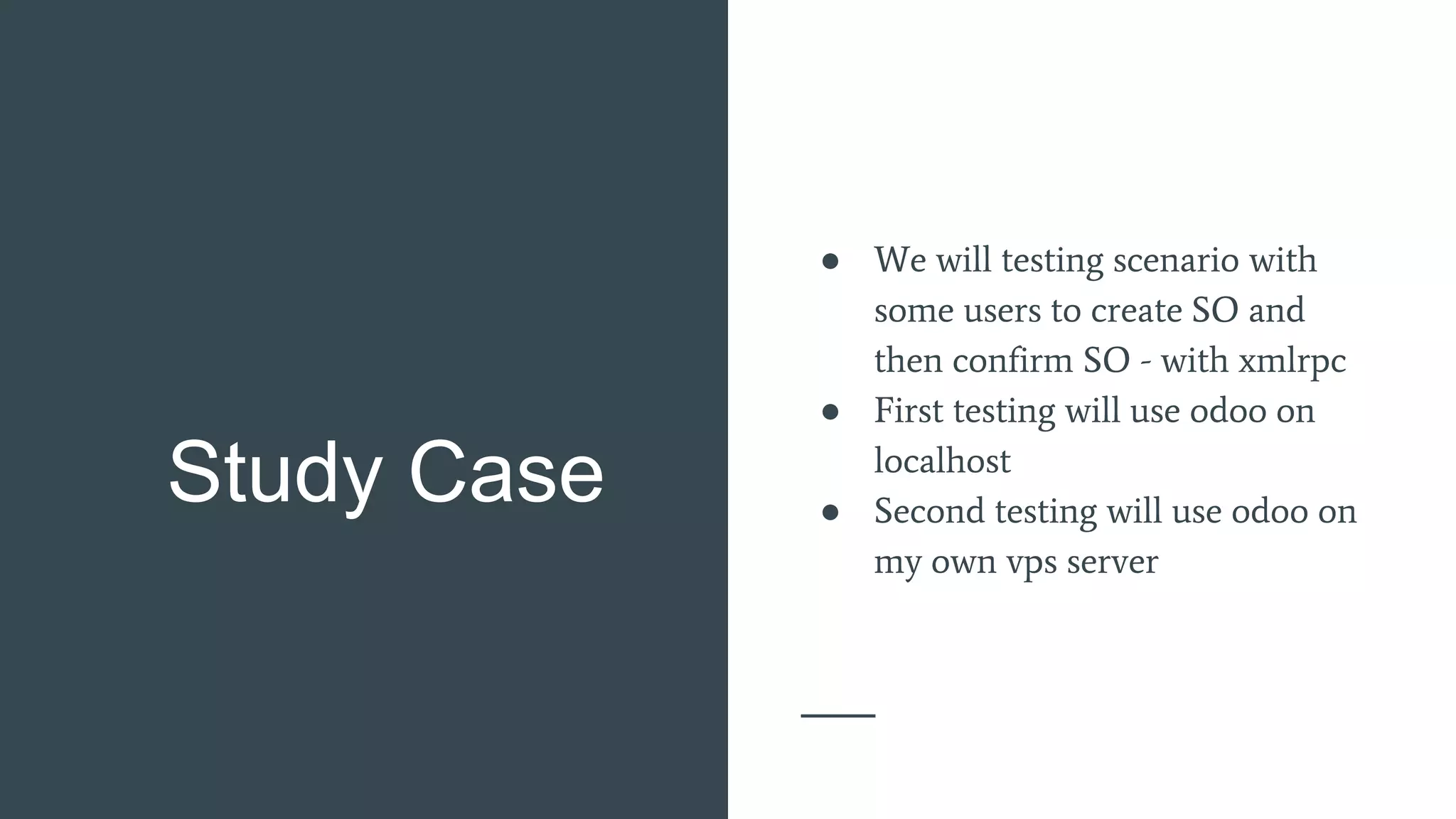 Study Case

● We will testing scenario with some users to create SO and then confirm SO - with xmlrpc
● First testing will use odoo on localhost
● Second testing will use odoo on my own vps server